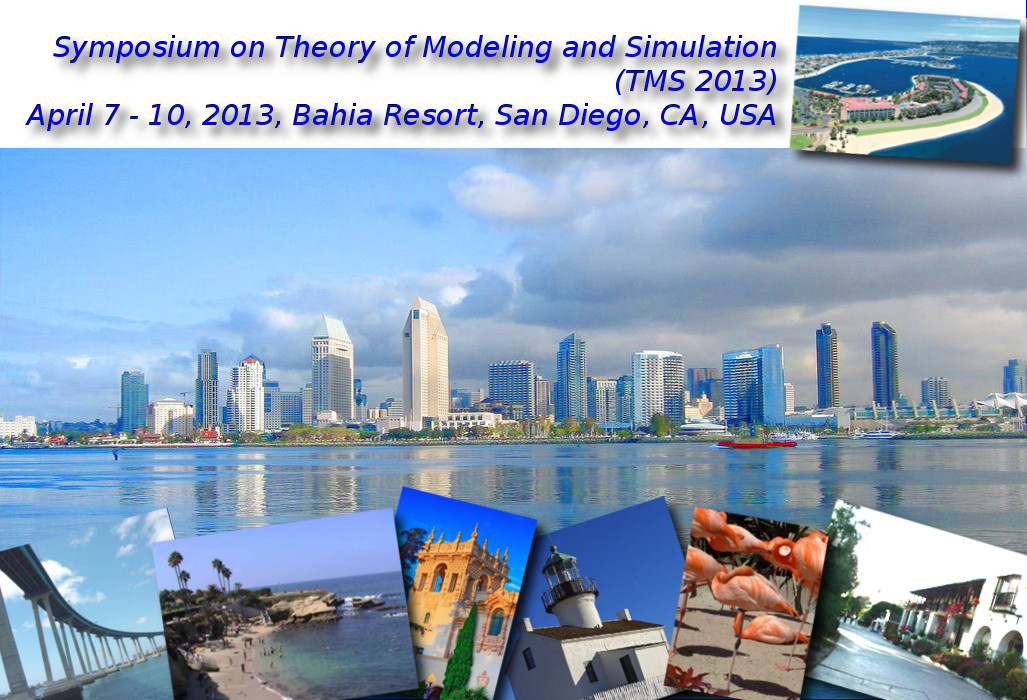 Symposium on Theory of Modeling and Simulation
(TMS 2013)
April 7 - 10, 2013, Bahia Resort, San Diego, CA, USA